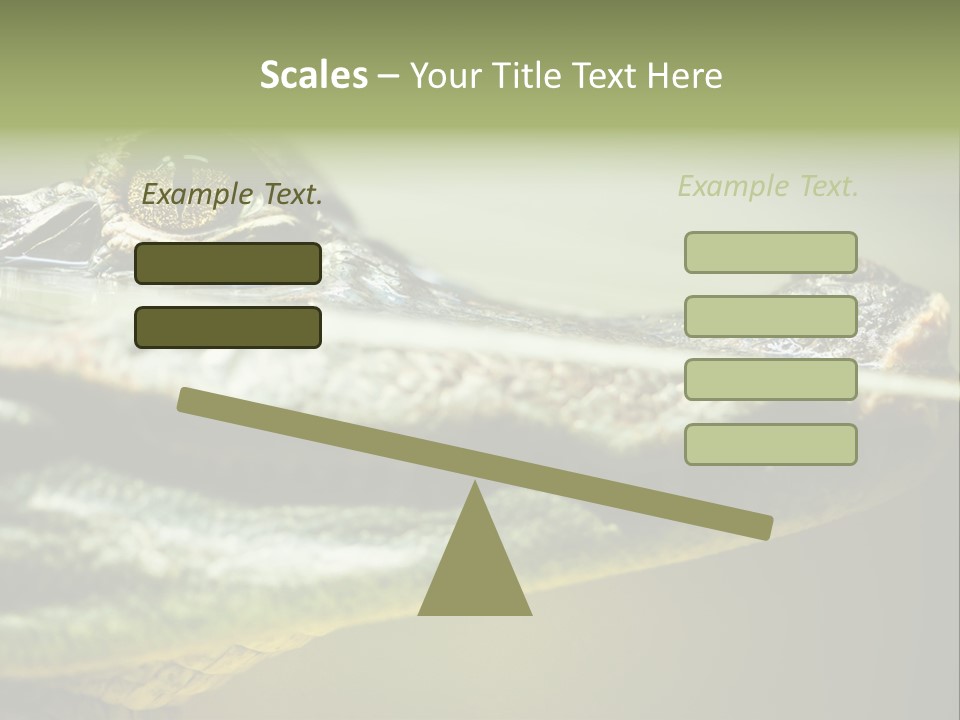 Scales – Your Title Text Here

Example Text.

Example Text.